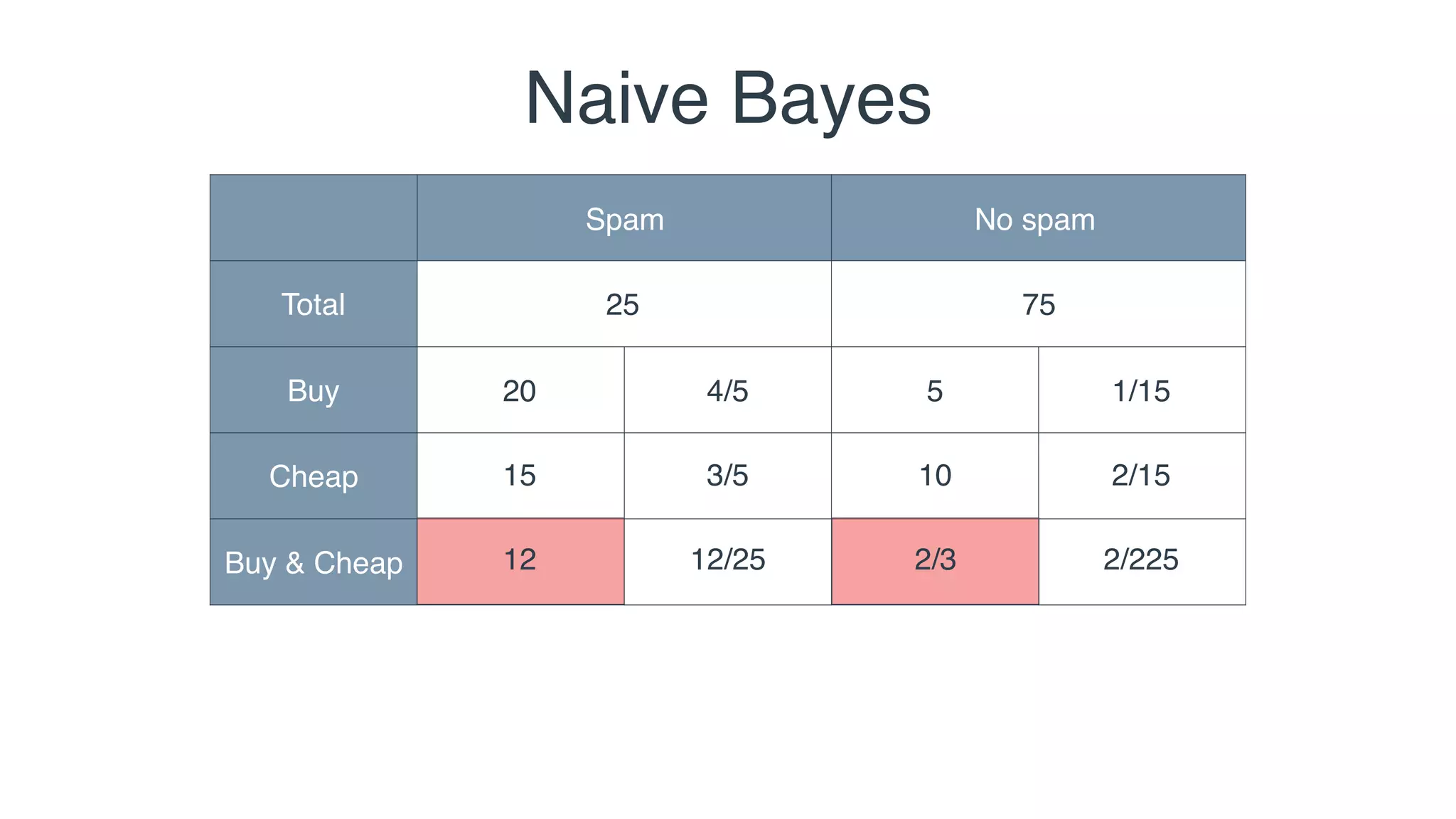 Naive Bayes

| | Spam | | No spam | |
|---|---|---|---|---|
| Total | 25 | | 75 | |
| Buy | 20 | 4/5 | 5 | 1/15 |
| Cheap | 15 | 3/5 | 10 | 2/15 |
| Buy & Cheap | 12 | 12/25 | 2/3 | 2/225 |